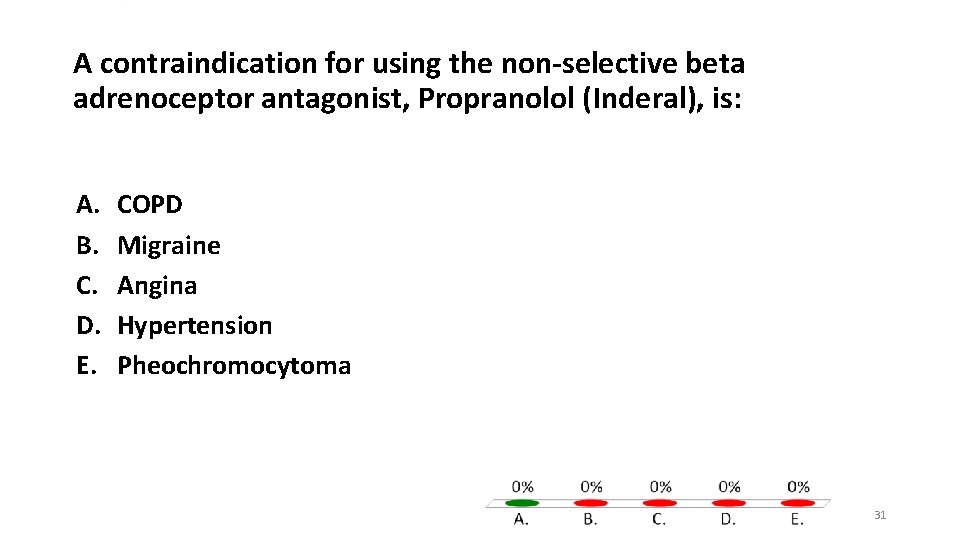 A contraindication for using the non-selective beta adrenoceptor antagonist, Propranolol (Inderal), is:

A. COPD
B. Migraine
C. Angina
D. Hypertension
E. Pheochromocytoma

0% 0% 0% 0% 0%
A. B. C. D. E.

31